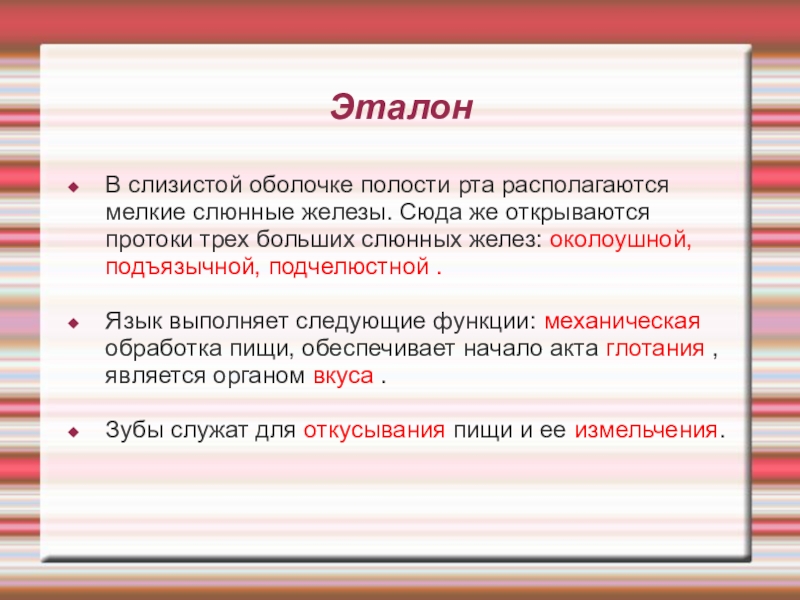 Эталон

В слизистой оболочке полости рта располагаются мелкие слюнные железы. Сюда же открываются протоки трех больших слюнных желез: околоушной, подъязычной, подчелюстной .

Язык выполняет следующие функции: механическая обработка пищи, обеспечивает начало акта глотания , является органом вкуса .

Зубы служат для откусывания пищи и ее измельчения.